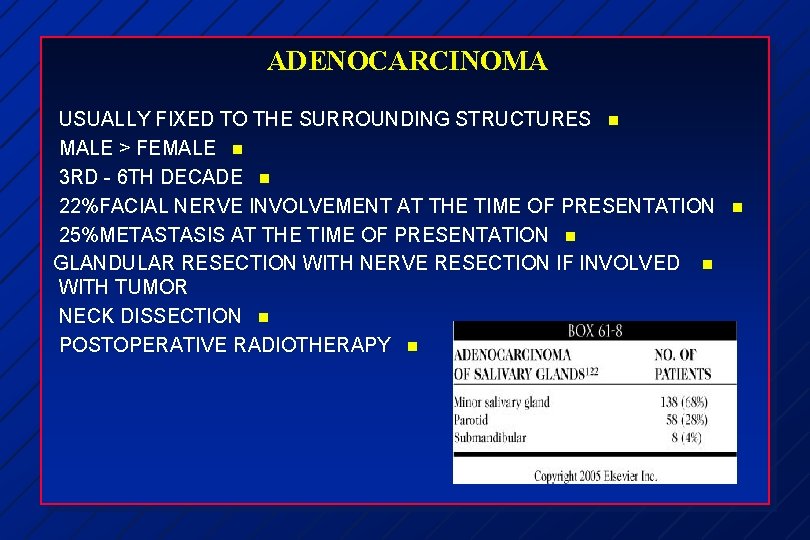 ADENOCARCINOMA

USUALLY FIXED TO THE SURROUNDING STRUCTURES
MALE > FEMALE
3RD - 6TH DECADE
22%FACIAL NERVE INVOLVEMENT AT THE TIME OF PRESENTATION
25%METASTASIS AT THE TIME OF PRESENTATION
GLANDULAR RESECTION WITH NERVE RESECTION IF INVOLVED WITH TUMOR
NECK DISSECTION
POSTOPERATIVE RADIOTHERAPY

BOX 61-8

| ADENOCARCINOMA OF SALIVARY GLANDS$^{122}$ | NO. OF PATIENTS |
|---|---|
| Minor salivary gland | 138 (68%) |
| Parotid | 58 (28%) |
| Submandibular | 8 (4%) |

Copyright 2005 Elsevier Inc.